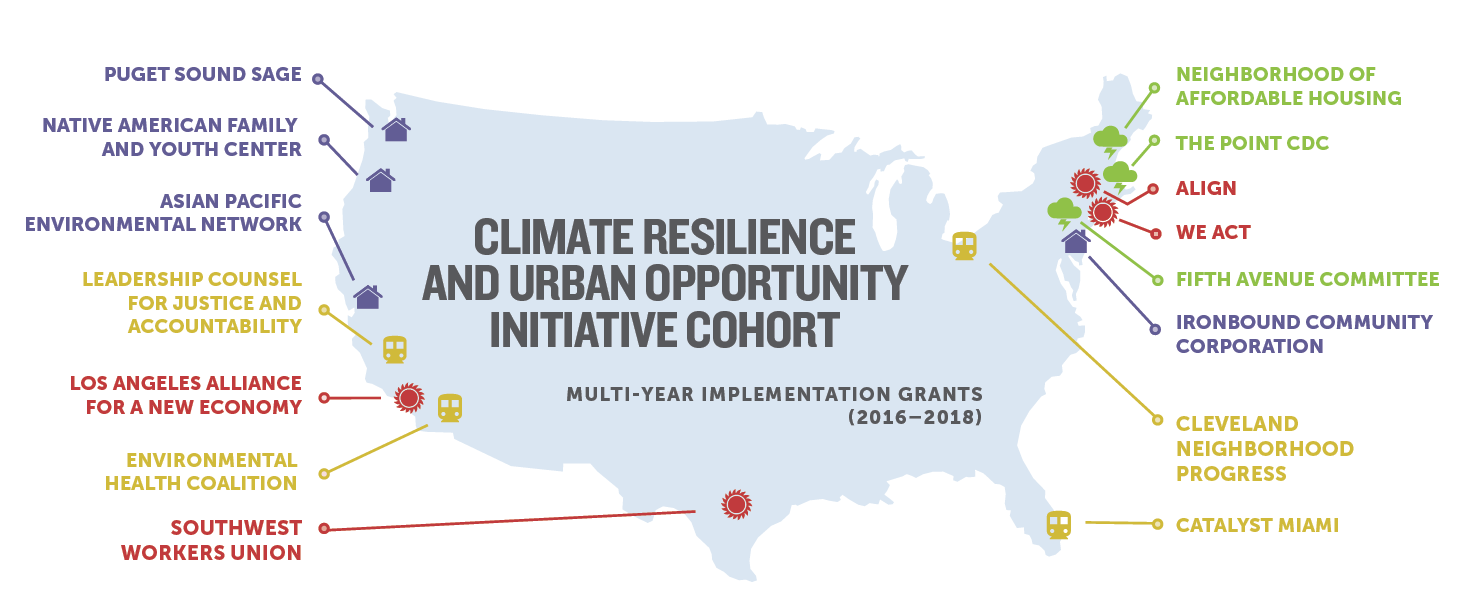 PUGET SOUND SAGE

NATIVE AMERICAN FAMILY AND YOUTH CENTER

ASIAN PACIFIC ENVIRONMENTAL NETWORK

LEADERSHIP COUNSEL FOR JUSTICE AND ACCOUNTABILITY

LOS ANGELES ALLIANCE FOR A NEW ECONOMY

ENVIRONMENTAL HEALTH COALITION

SOUTHWEST WORKERS UNION

CLIMATE RESILIENCE AND URBAN OPPORTUNITY INITIATIVE COHORT

MULTI-YEAR IMPLEMENTATION GRANTS (2016–2018)

NEIGHBORHOOD OF AFFORDABLE HOUSING

THE POINT CDC

ALIGN

WE ACT

FIFTH AVENUE COMMITTEE

IRONBOUND COMMUNITY CORPORATION

CLEVELAND NEIGHBORHOOD PROGRESS

CATALYST MIAMI